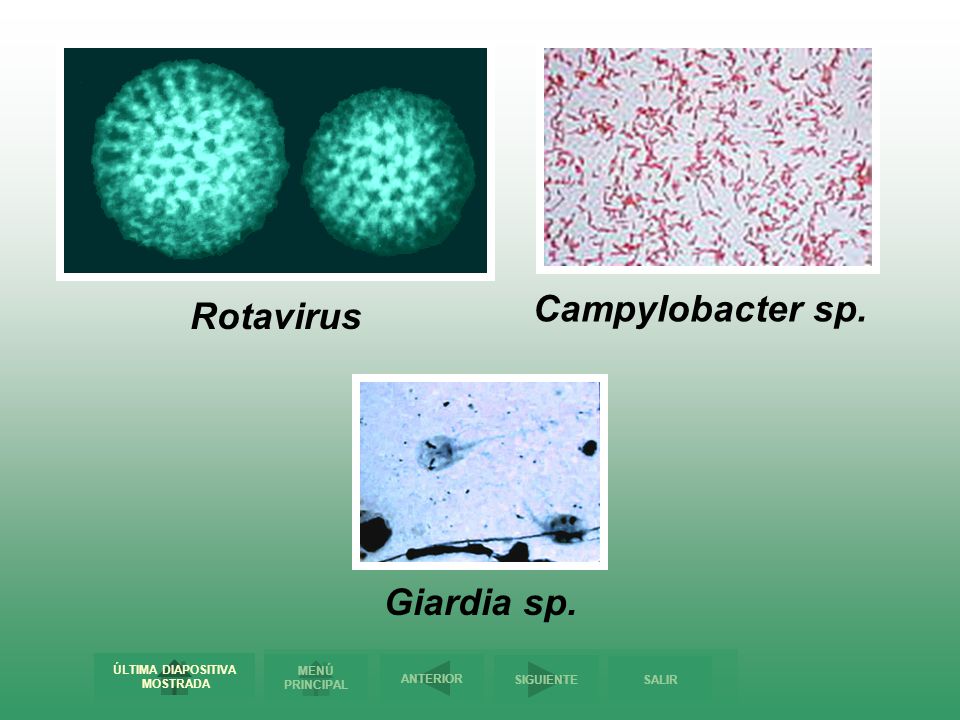 Rotavirus

Campylobacter sp.

Giardia sp.

ÚLTIMA DIAPOSITIVA MOSTRADA

MENÚ PRINCIPAL

ANTERIOR

SIGUIENTE

SALIR